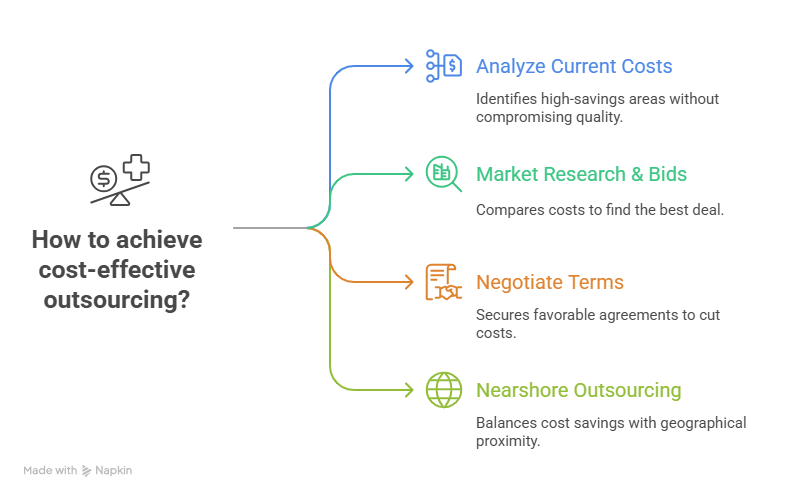 How to achieve cost-effective outsourcing?

Analyze Current Costs

Identifies high-savings areas without compromising quality.

Market Research & Bids

Compares costs to find the best deal.

Negotiate Terms

Secures favorable agreements to cut costs.

Nearshore Outsourcing

Balances cost savings with geographical proximity.

Made with Napkin